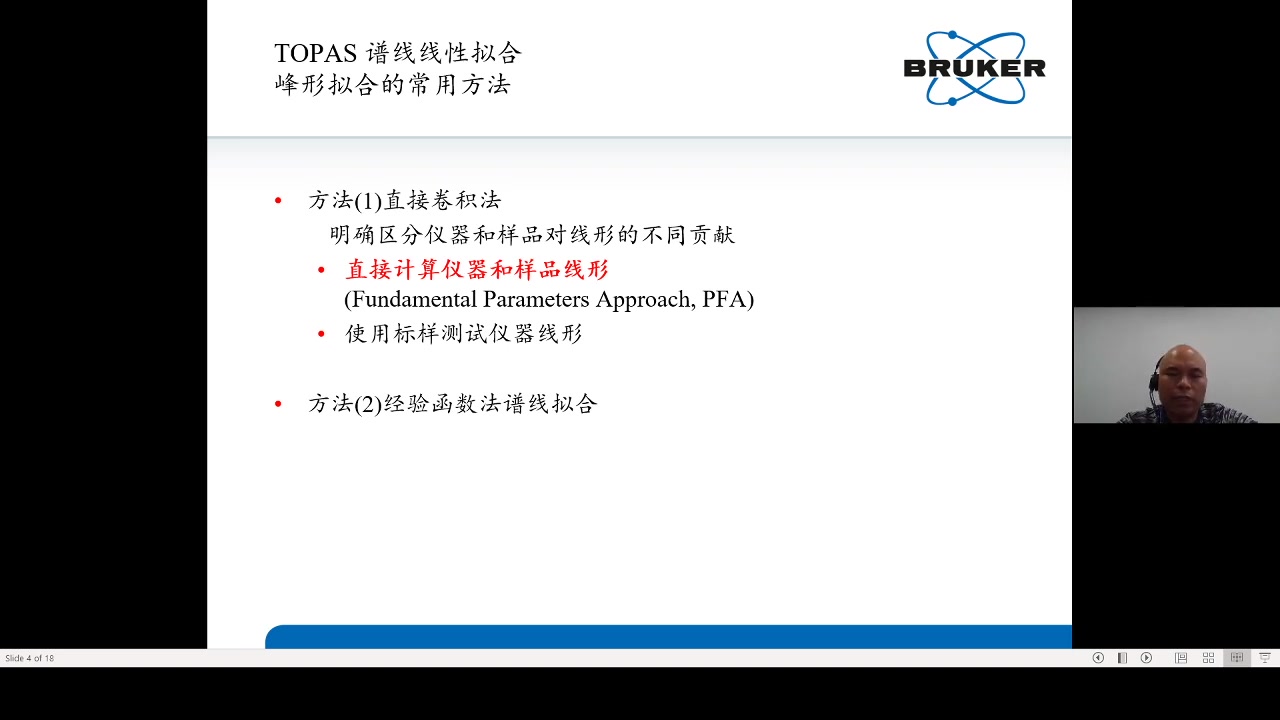 TOPAS 谱线线性拟合
峰形拟合的常用方法

BRUKER

• 方法(1)直接卷积法
明确区分仪器和样品对线形的不同贡献
• 直接计算仪器和样品线形
(Fundamental Parameters Approach, PFA)
• 使用标样测试仪器线形

• 方法(2)经验函数法谱线拟合

Slide 4 of 18